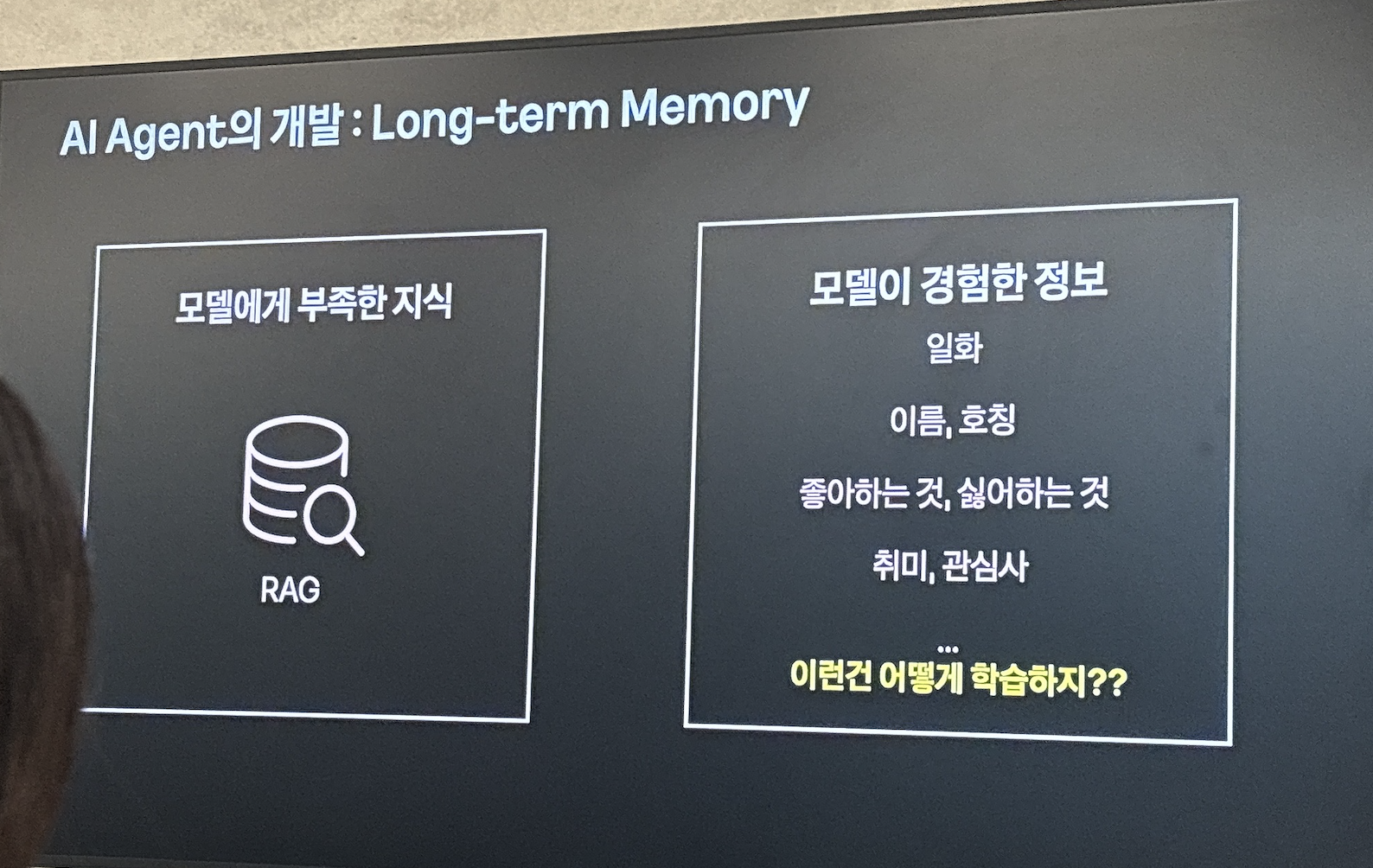 AI Agent의 개발 : Long-term Memory

모델에게 부족한 지식

RAG

모델이 경험한 정보

일화

이름, 호칭

좋아하는 것, 싫어하는 것

취미, 관심사

...

이런건 어떻게 학습하지??